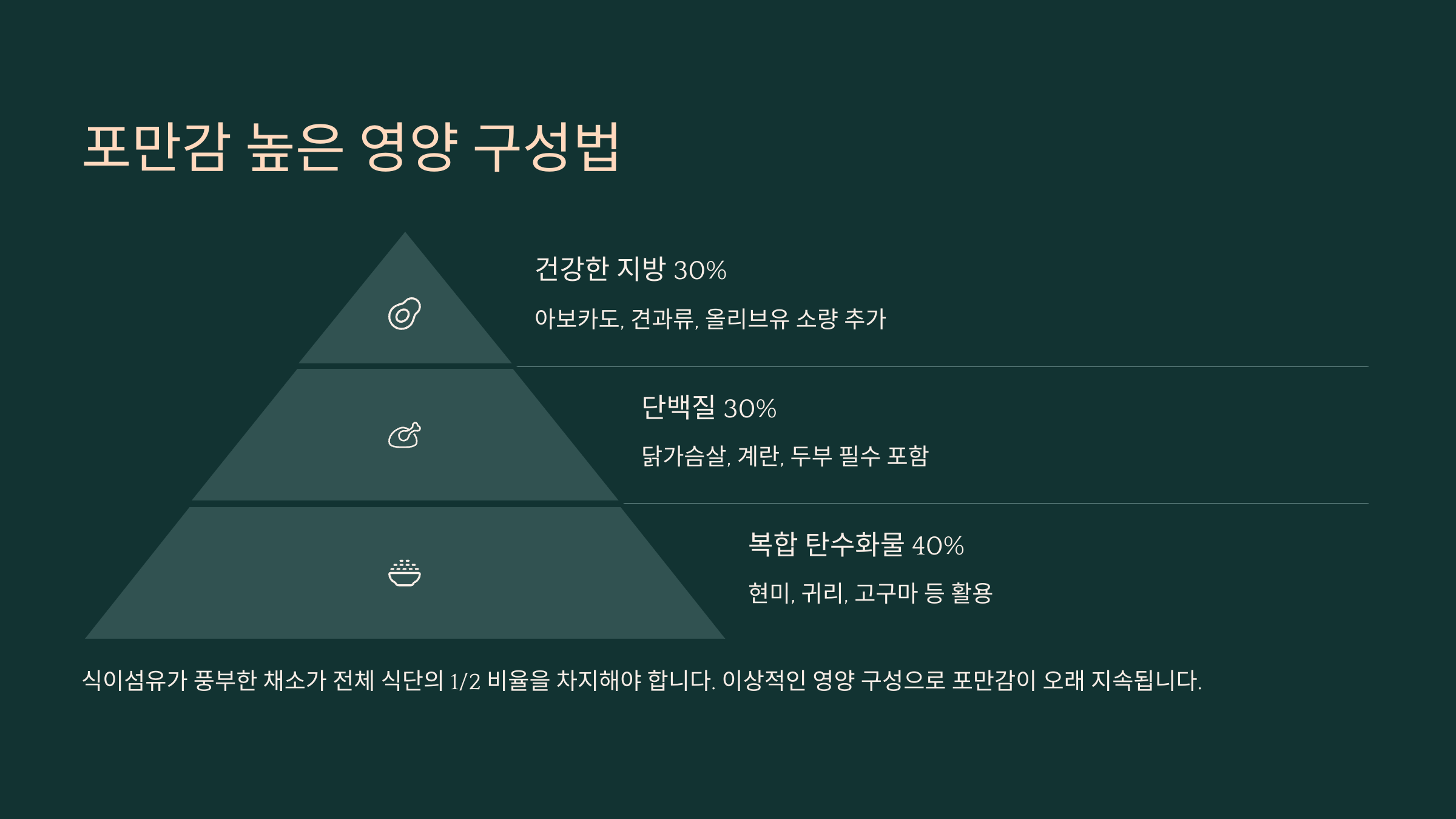 포만감 높은 영양 구성법

건강한 지방 30%

아보카도, 견과류, 올리브유 소량 추가

단백질 30%

닭가슴살, 계란, 두부 필수 포함

복합 탄수화물 40%

현미, 귀리, 고구마 등 활용

식이섬유가 풍부한 채소가 전체 식단의 1/2 비율을 차지해야 합니다. 이상적인 영양 구성으로 포만감이 오래 지속됩니다.